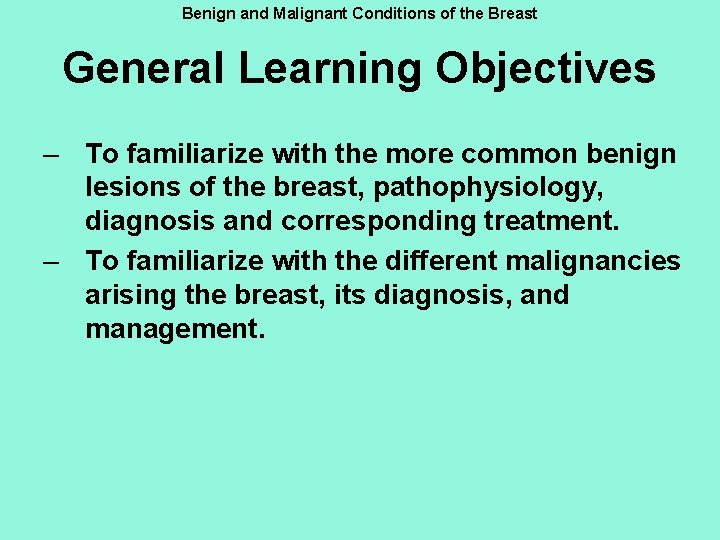 Benign and Malignant Conditions of the Breast

General Learning Objectives

– To familiarize with the more common benign lesions of the breast, pathophysiology, diagnosis and corresponding treatment.

– To familiarize with the different malignancies arising the breast, its diagnosis, and management.